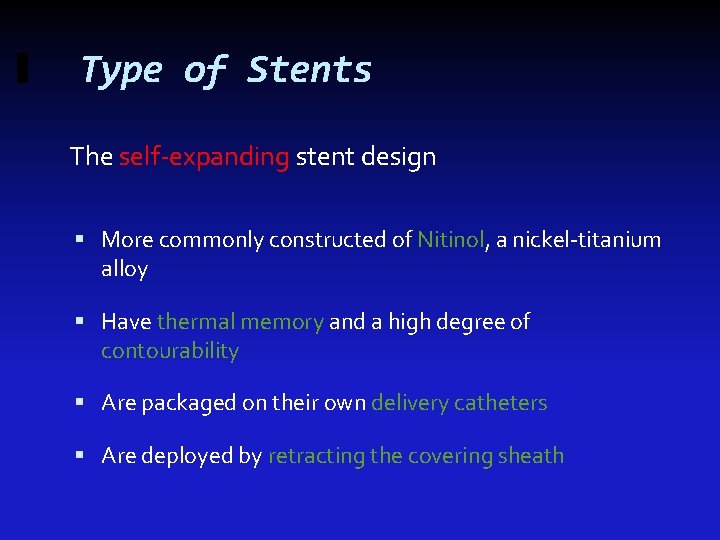 Type of Stents

The self-expanding stent design

▪ More commonly constructed of Nitinol, a nickel-titanium alloy

▪ Have thermal memory and a high degree of contourability

▪ Are packaged on their own delivery catheters

▪ Are deployed by retracting the covering sheath